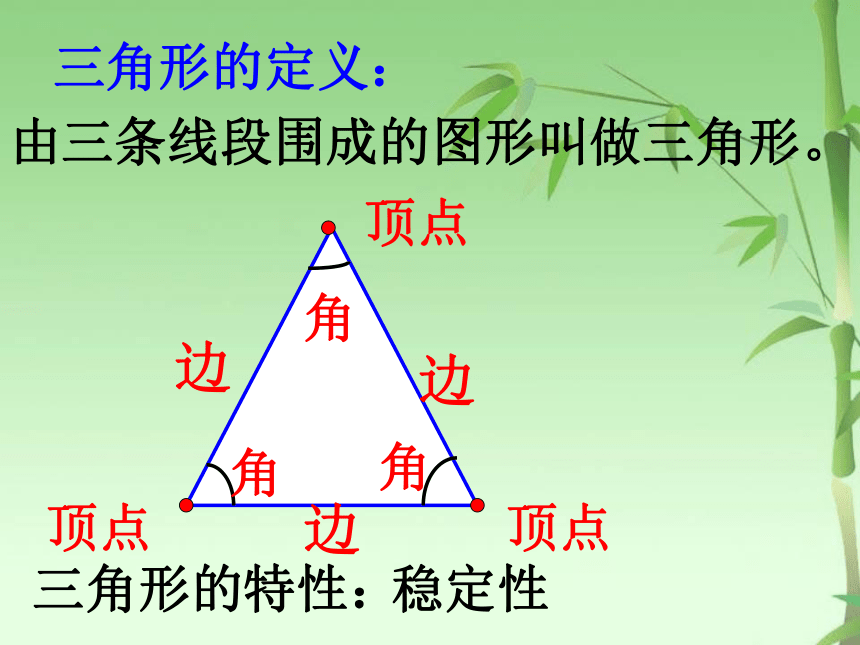 三角形的定义：

由三条线段围成的图形叫做三角形。

顶点

角

边

边

角

角

顶点

边

顶点

三角形的特性：稳定性